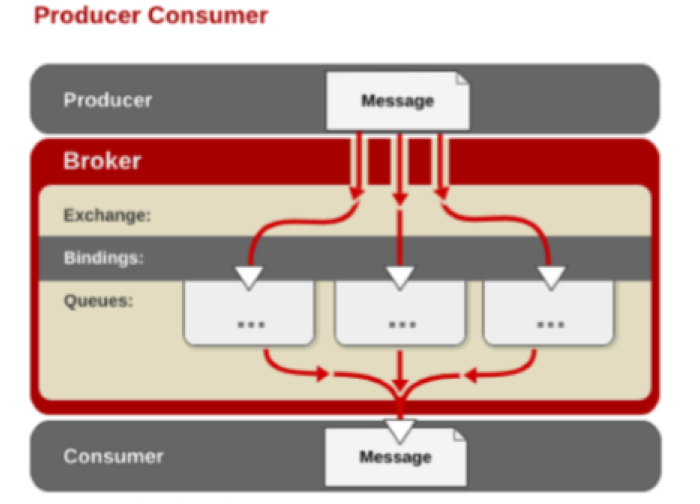 Producer Consumer

Producer

Message

Broker

Exchange:

Bindings:

Queues:

...

...

...

Consumer

Message